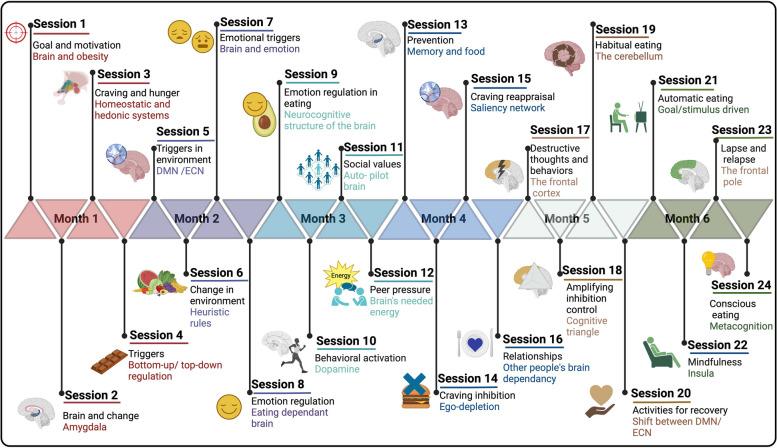 Session 1
Goal and motivation
Brain and obesity

Session 3
Craving and hunger
Homeostatic and hedonic systems

Session 5
Triggers in environment
DMN /ECN

Session 7
Emotional triggers
Brain and emotion

Session 9
Emotion regulation in eating
Neurocognitive structure of the brain

Session 11
Social values
Auto- pilot brain

Session 13
Prevention
Memory and food

Session 15
Craving reappraisal
Saliency network

Session 17
Destructive thoughts and behaviors
The frontal cortex

Session 19
Habitual eating
The cerebellum

Session 21
Automatic eating
Goal/stimulus driven

Session 23
Lapse and relapse
The frontal pole

Month 1
Month 2
Month 3
Month 4
Month 5
Month 6

Session 2
Brain and change
Amygdala

Session 4
Triggers
Bottom-up/ top-down regulation

Session 6
Change in environment
Heuristic rules

Session 8
Emotion regulation
Eating dependant brain

Session 10
Behavioral activation
Dopamine

Energy
Session 12
Peer pressure
Brain's needed energy

Session 14
Craving inhibition
Ego-depletion

Session 16
Relationships
Other people's brain dependancy

Session 18
Amplifying inhibition control
Cognitive triangle

Session 20
Activities for recovery
Shift between DMN/ ECN

Session 22
Mindfulness
Insula

Session 24
Conscious eating
Metacognition